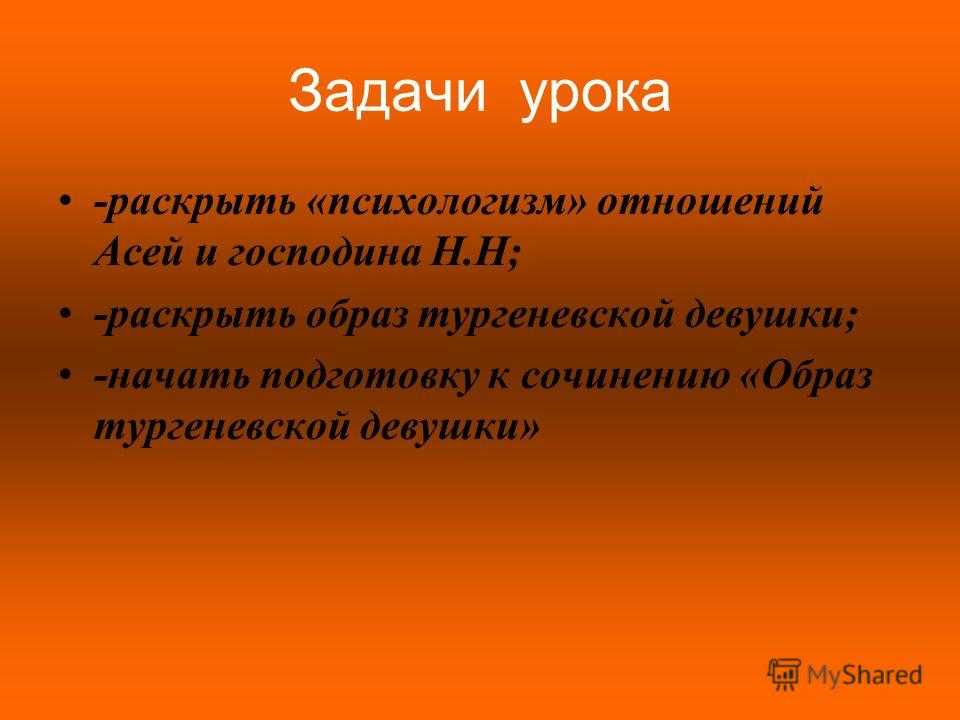 Задачи урока

• -раскрыть «психологизм» отношений Асей и господина Н.Н;
• -раскрыть образ тургеневской девушки;
• -начать подготовку к сочинению «Образ тургеневской девушки»

MyShared